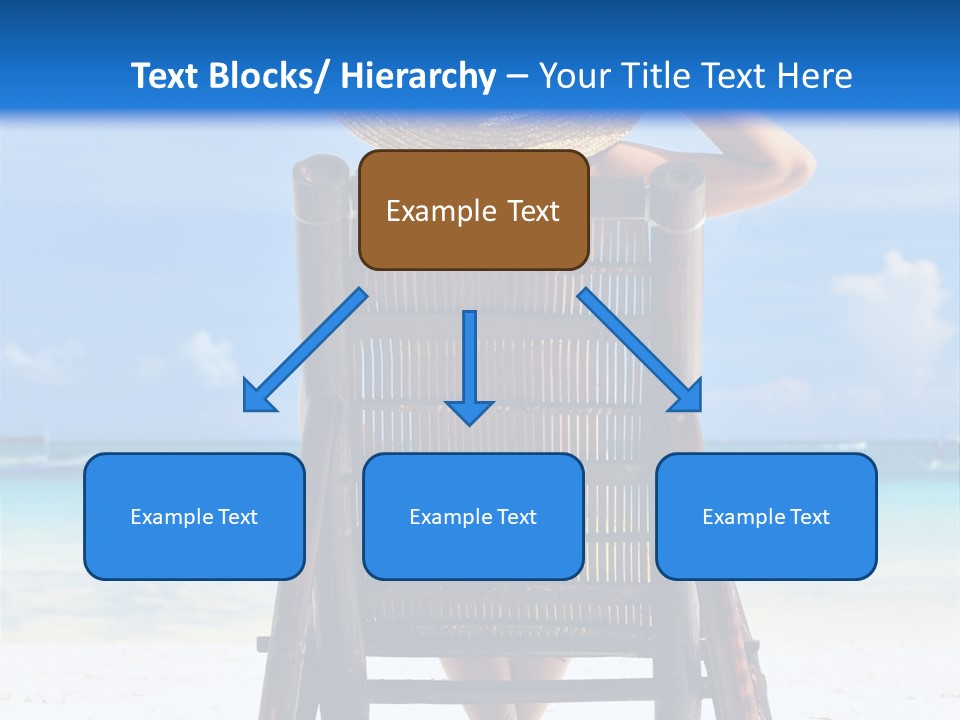 Text Blocks/ Hierarchy – Your Title Text Here

Example Text

Example Text

Example Text

Example Text